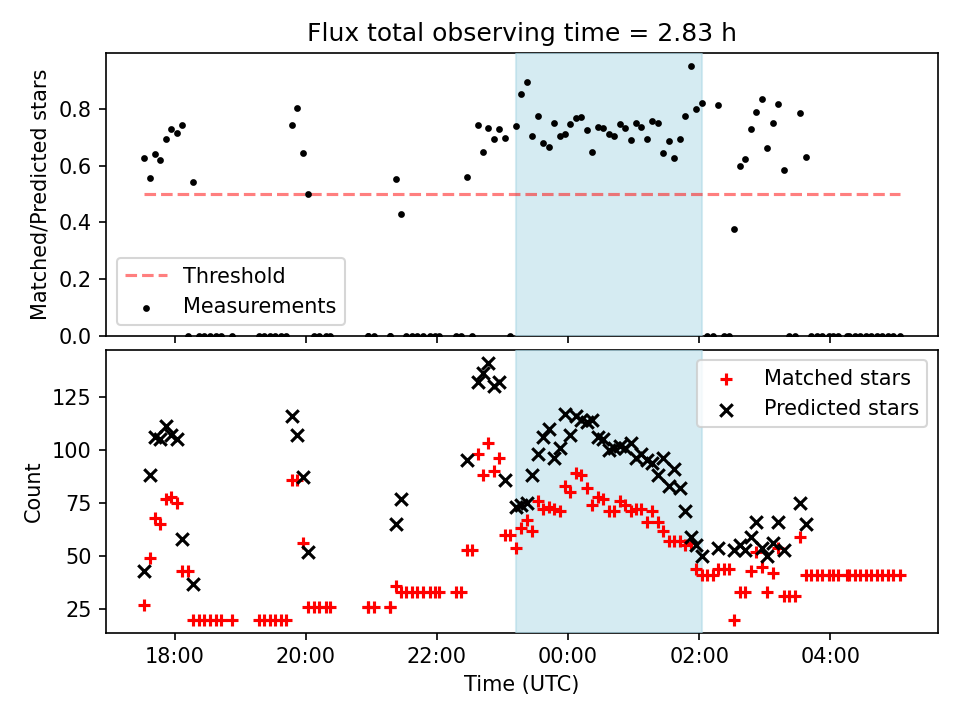 Flux total observing time = 2.83 h

Matched/Predicted stars

0.8
0.6
0.4
0.2
0.0

Threshold
Measurements

Count

125
100
75
50
25

Matched stars
Predicted stars

18:00
20:00
22:00
00:00
02:00
04:00

Time (UTC)